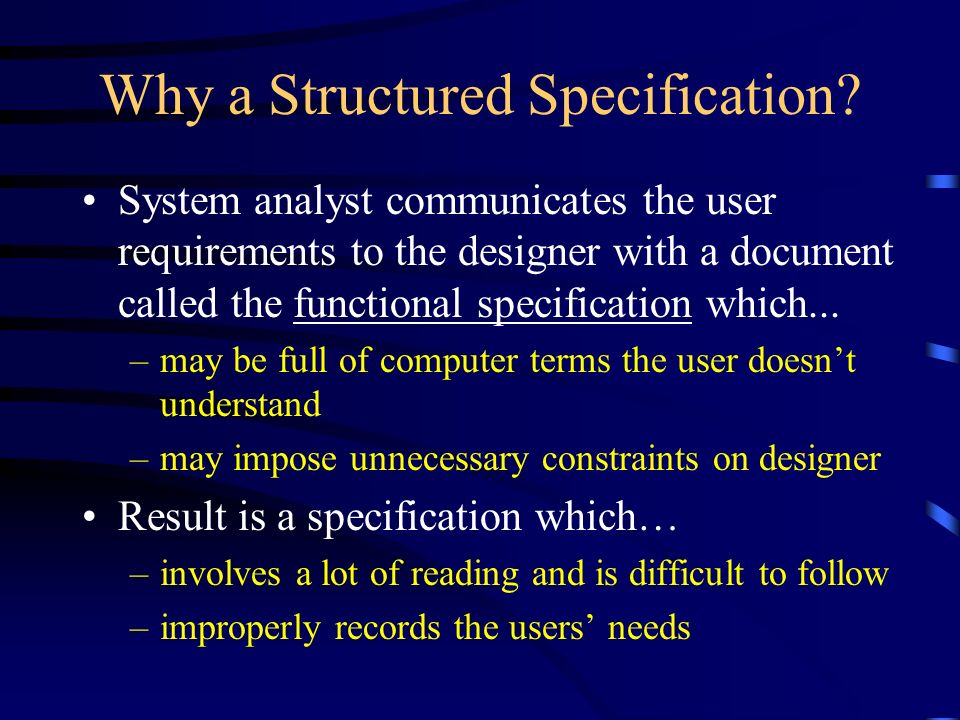 Why a Structured Specification?

• System analyst communicates the user requirements to the designer with a document called the functional specification which...

– may be full of computer terms the user doesn’t understand

– may impose unnecessary constraints on designer

• Result is a specification which…

– involves a lot of reading and is difficult to follow

– improperly records the users’ needs